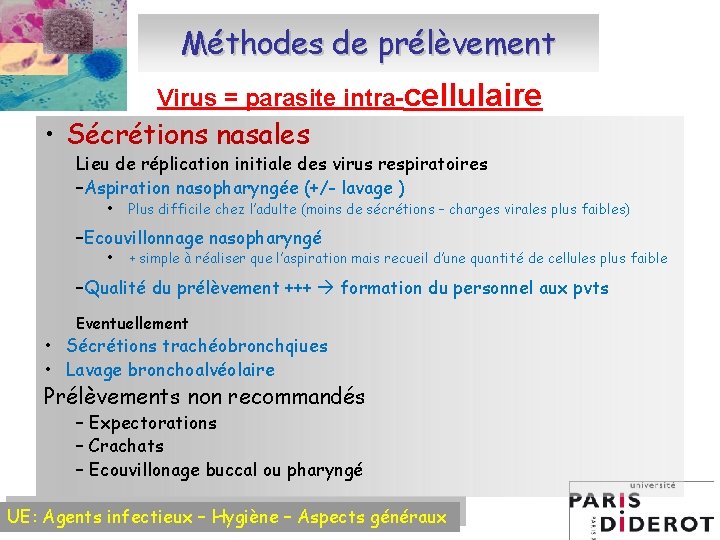 Méthodes de prélèvement

Virus = parasite intra-cellulaire

• Sécrétions nasales

Lieu de réplication initiale des virus respiratoires

–Aspiration nasopharyngée (+/- lavage )

• Plus difficile chez l'adulte (moins de sécrétions – charges virales plus faibles)

–Ecouvillonnage nasopharyngé

• + simple à réaliser que l'aspiration mais recueil d'une quantité de cellules plus faible

–Qualité du prélèvement +++ → formation du personnel aux pvts

Eventuellement

• Sécrétions trachéobronchqiues

• Lavage bronchoalvéolaire

Prélèvements non recommandés

– Expectorations

– Crachats

– Ecouvillonage buccal ou pharyngé

UE: Agents infectieux – Hygiène – Aspects généraux

université PARIS DIDEROT